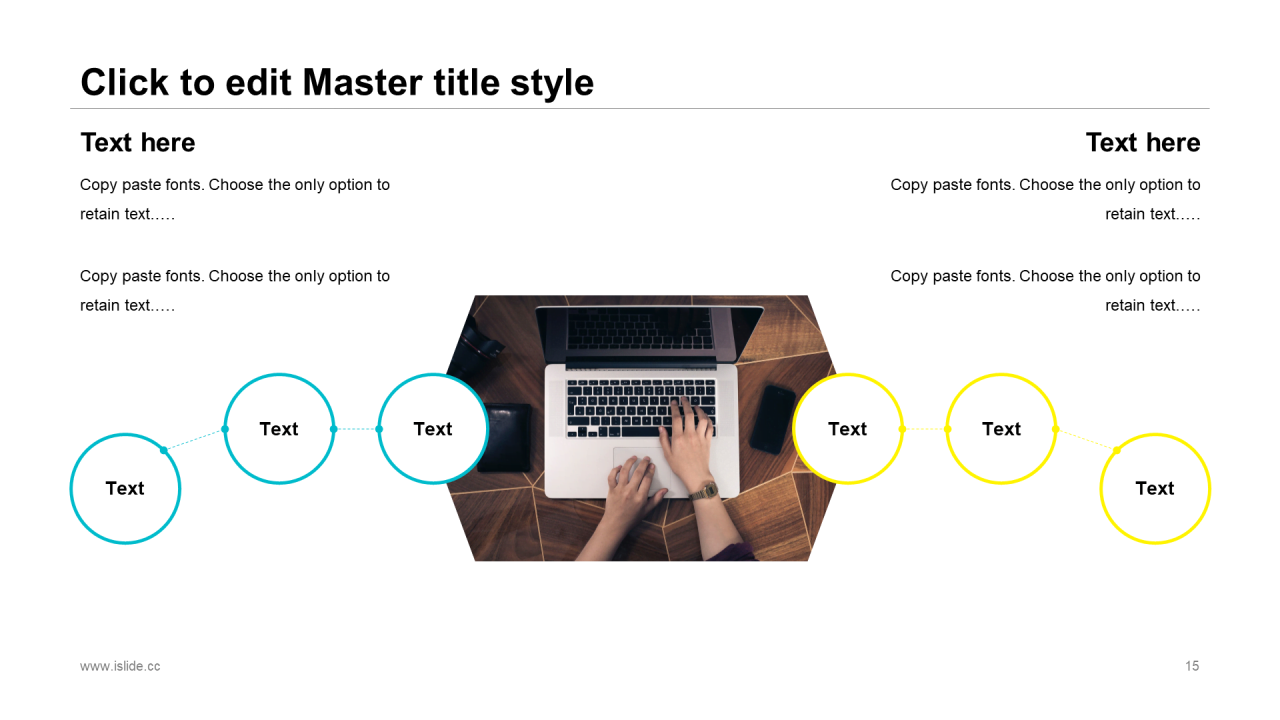 Click to edit Master title style

Text here

Copy paste fonts. Choose the only option to retain text.….

Copy paste fonts. Choose the only option to retain text.….

Text here

Copy paste fonts. Choose the only option to retain text.….

Copy paste fonts. Choose the only option to retain text.….

Text

Text

Text

Text

Text

Text

www.islide.cc

15